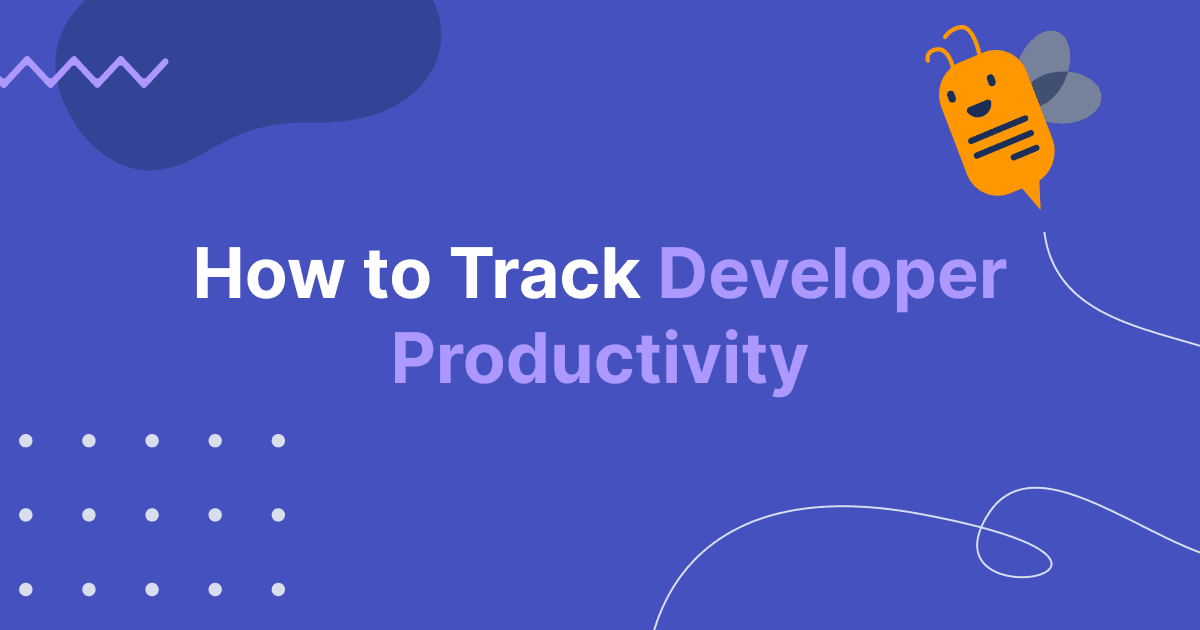 How to Track Developer Productivity